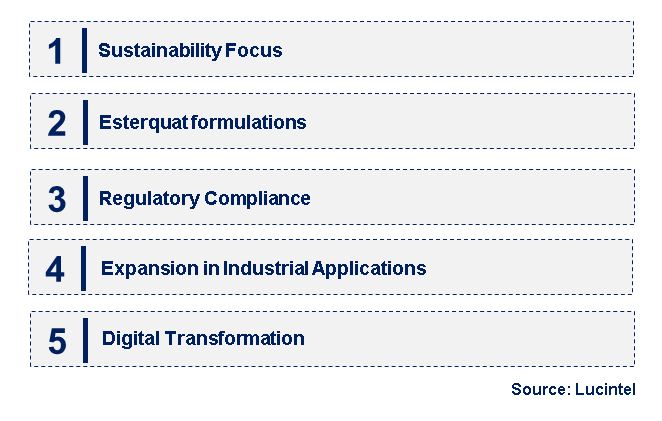 1 Sustainability Focus

2 Esterquat formulations

3 Regulatory Compliance

4 Expansion in Industrial Applications

5 Digital Transformation

Source: Lucintel